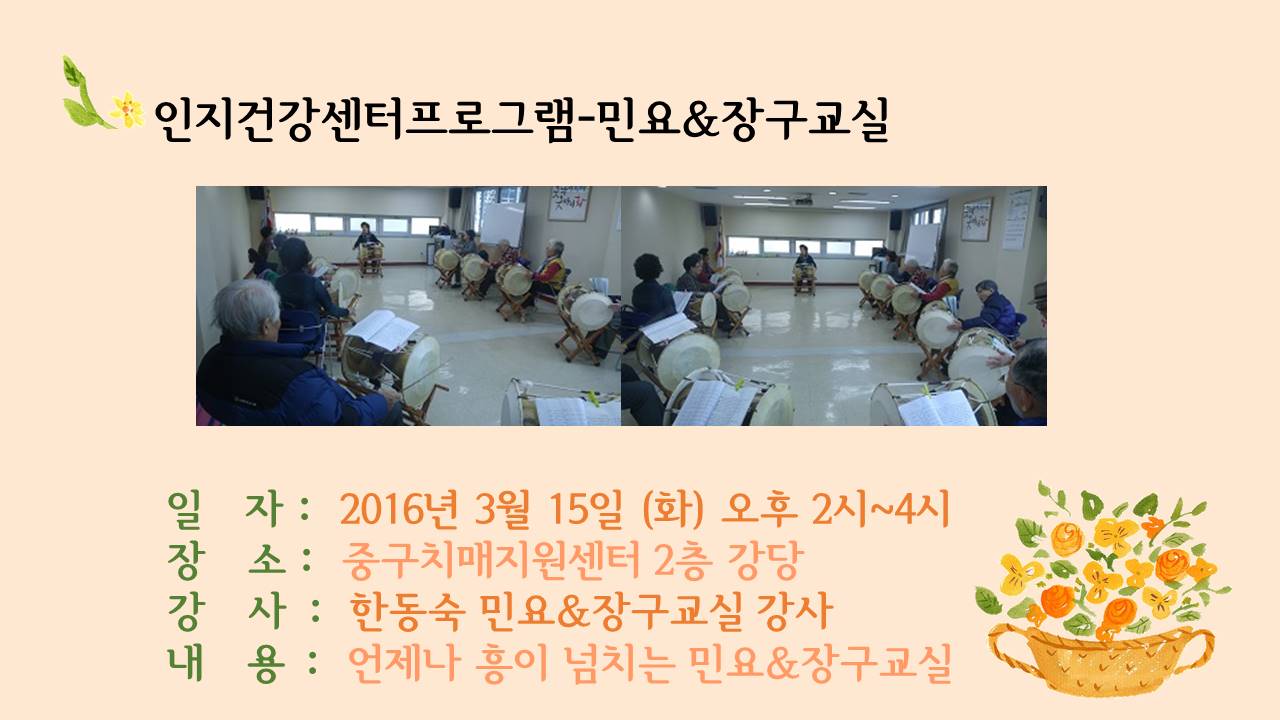 인지건강센터프로그램-민요&장구교실

일 자 : 2016년 3월 15일 (화) 오후 2시~4시
장 소 : 중구치매지원센터 2층 강당
강 사 : 한동숙 민요&장구교실 강사
내 용 : 언제나 흥이 넘치는 민요&장구교실